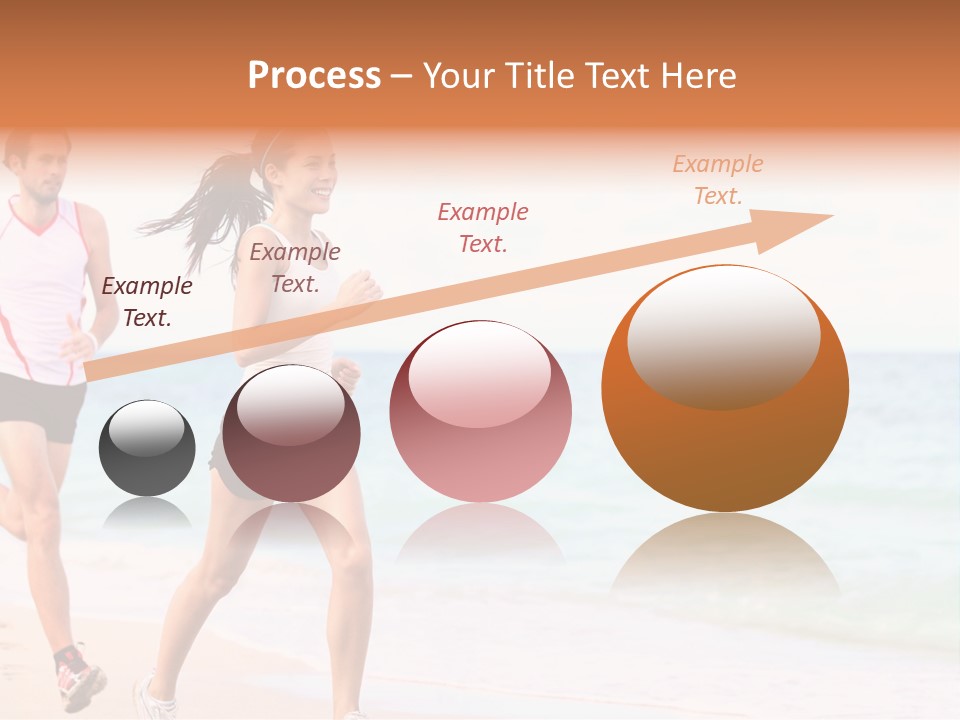 Process – Your Title Text Here

Example Text.

Example Text.

Example Text.

Example Text.